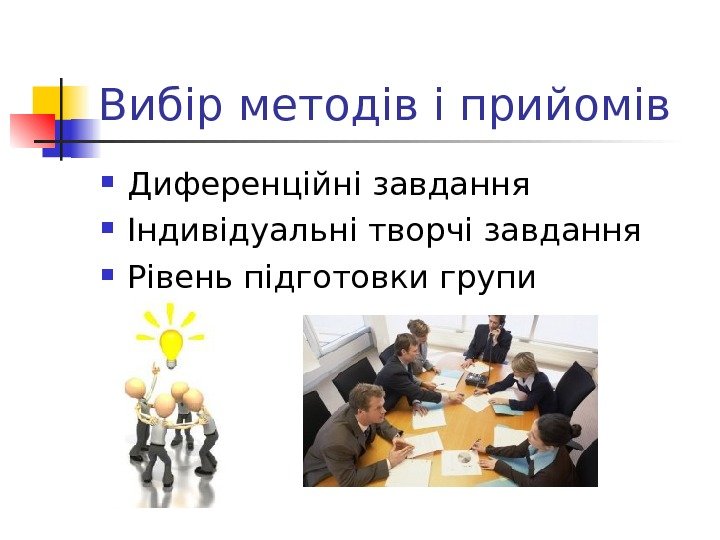 Вибір методів і прийомів

- Диференційні завдання
- Індивідуальні творчі завдання
- Рівень підготовки групи